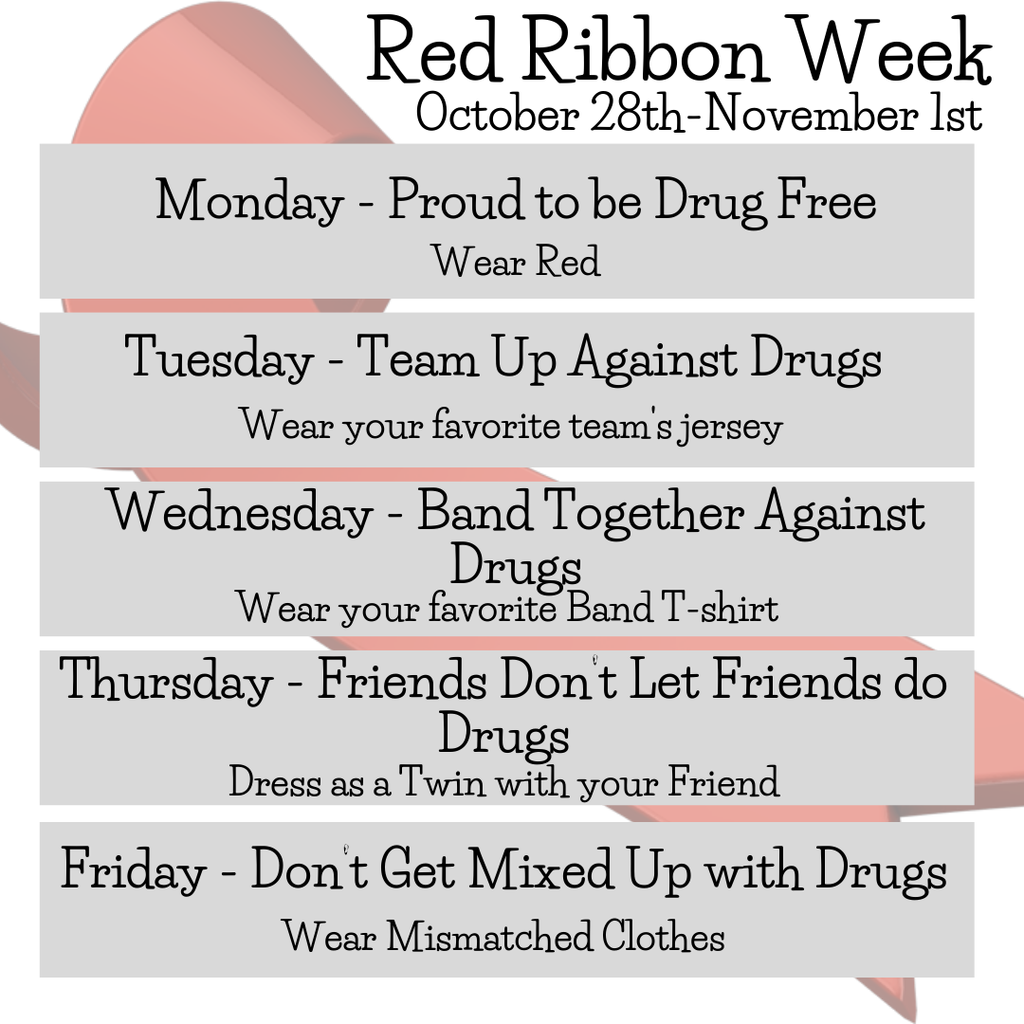 Red Ribbon Week
October 28th-November 1st

Monday - Proud to be Drug Free
Wear Red

Tuesday - Team Up Against Drugs
Wear your favorite team's jersey

Wednesday - Band Together Against Drugs
Wear your favorite Band T-shirt

Thursday - Friends Don't Let Friends do Drugs
Dress as a Twin with your Friend

Friday - Don't Get Mixed Up with Drugs
Wear Mismatched Clothes